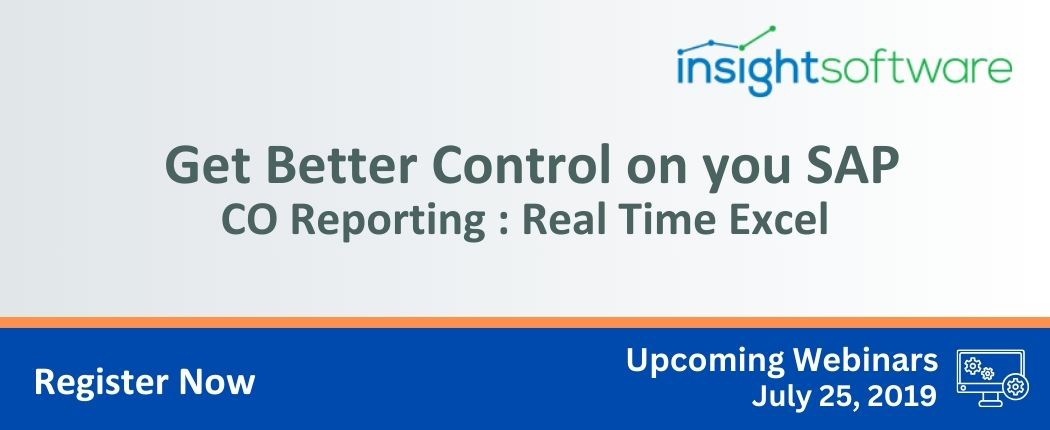 insightsoftware

Get Better Control on you SAP
CO Reporting : Real Time Excel

Register Now

Upcoming Webinars
July 25, 2019